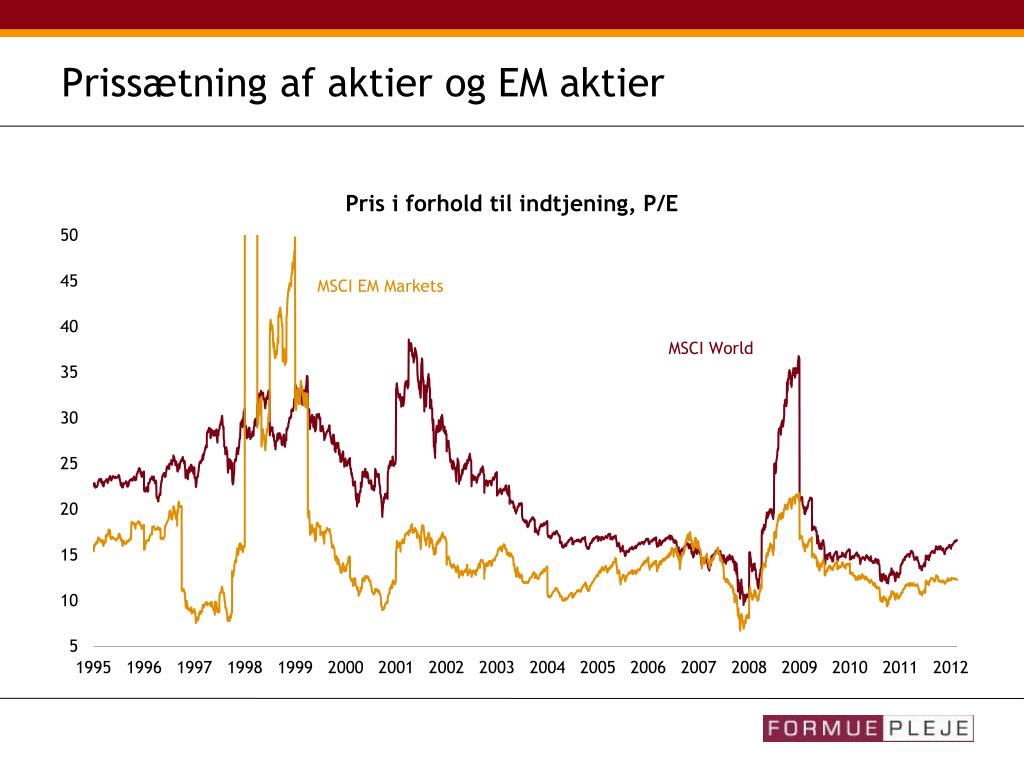 Prissætning af aktier og EM aktier

Pris i forhold til indtjening, P/E

50
45
40
35
30
25
20
15
10
5

MSCI EM Markets

MSCI World

1995 1996 1997 1998 1999 2000 2001 2002 2003 2004 2005 2006 2007 2008 2009 2010 2011 2012

FORMUE PLEJE